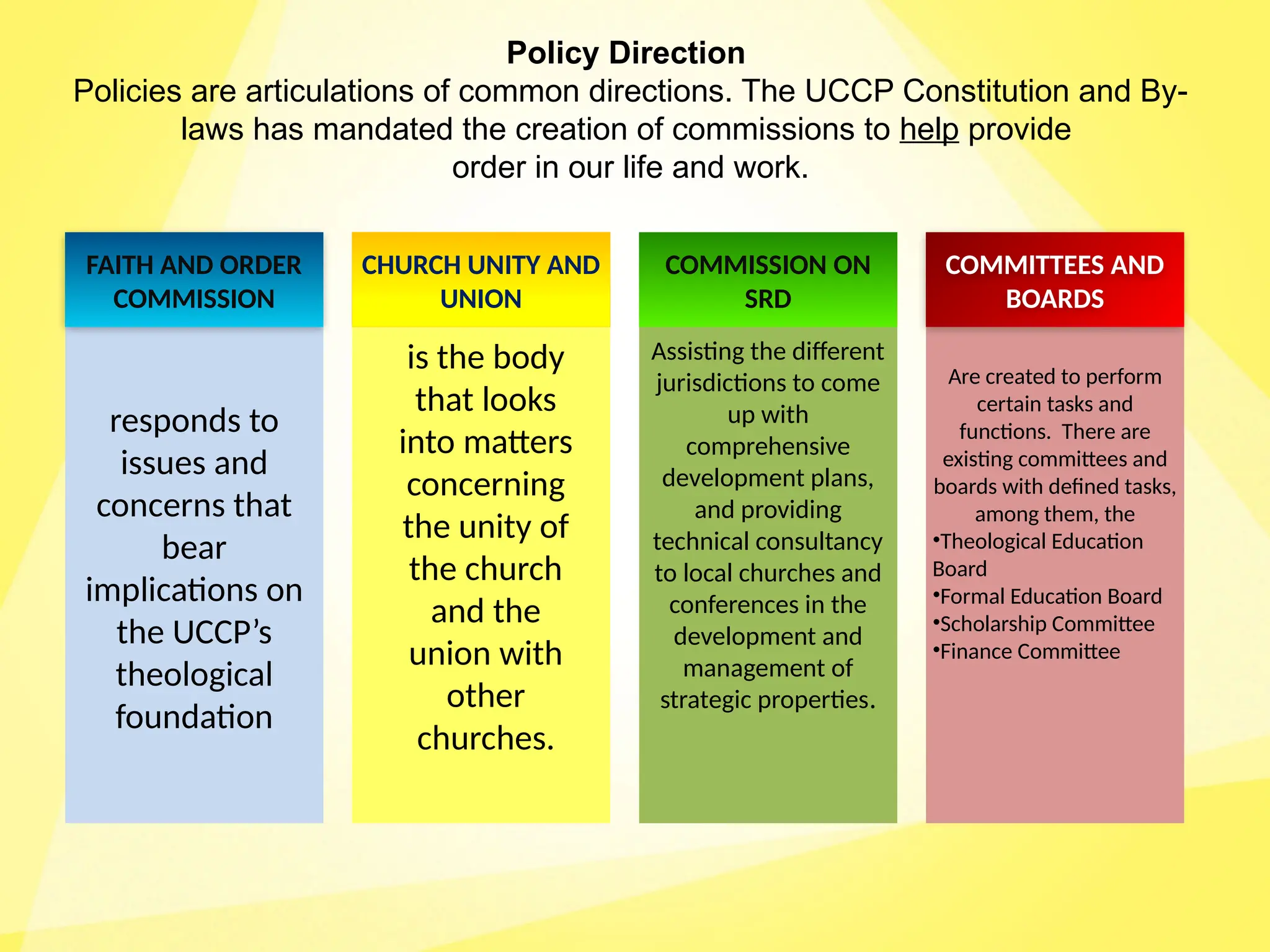 Policy Direction

Policies are articulations of common directions. The UCCP Constitution and By-laws has mandated the creation of commissions to help provide order in our life and work.

FAITH AND ORDER COMMISSION

responds to issues and concerns that bear implications on the UCCP's theological foundation

CHURCH UNITY AND UNION

is the body that looks into matters concerning the unity of the church and the union with other churches.

COMMISSION ON SRD

Assisting the different jurisdictions to come up with comprehensive development plans, and providing technical consultancy to local churches and conferences in the development and management of strategic properties.

COMMITTEES AND BOARDS

Are created to perform certain tasks and functions. There are existing committees and boards with defined tasks, among them, the

•Theological Education Board
•Formal Education Board
•Scholarship Committee
•Finance Committee